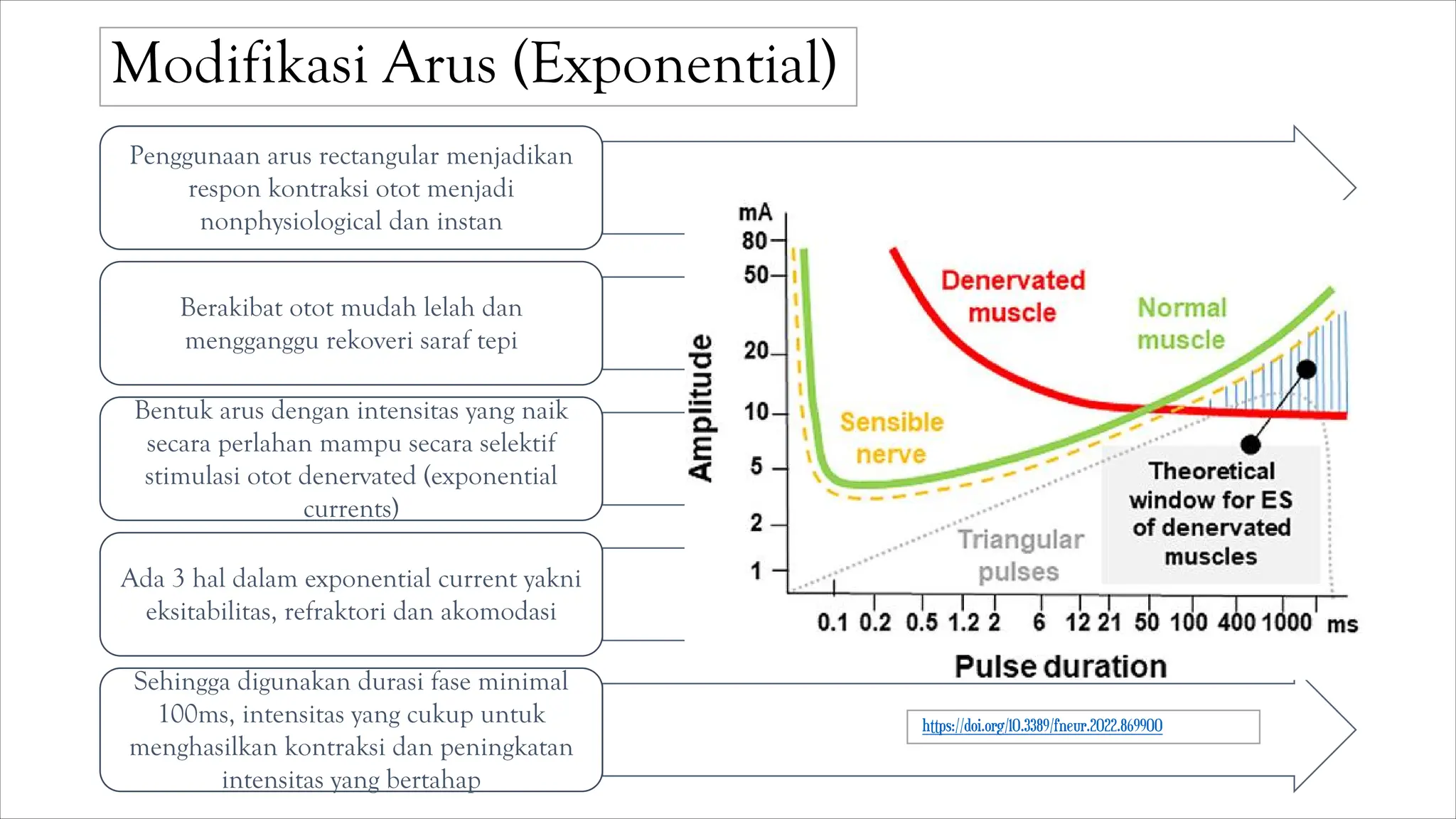 Modifikasi Arus (Exponential)

Penggunaan arus rectangular menjadikan respon kontraksi otot menjadi nonphysiological dan instan

Berakibat otot mudah lelah dan mengganggu rekoveri saraf tepi

Bentuk arus dengan intensitas yang naik secara perlahan mampu secara selektif stimulasi otot denervated (exponential currents)

Ada 3 hal dalam exponential current yakni eksitabilitas, refraktori dan akomodasi

Sehingga digunakan durasi fase minimal 100ms, intensitas yang cukup untuk menghasilkan kontraksi dan peningkatan intensitas yang bertahap

mA
80
50
20
10
5
2
1
Amplitude
Denervated muscle
Normal muscle
Sensible nerve
Triangular pulses
Theoretical window for ES of denervated muscles
0.1 0.2 0.5 1.2 2 6 12 21 50 100 400 1000 ms
Pulse duration

https://doi.org/10.3389/fneur.2022.869900